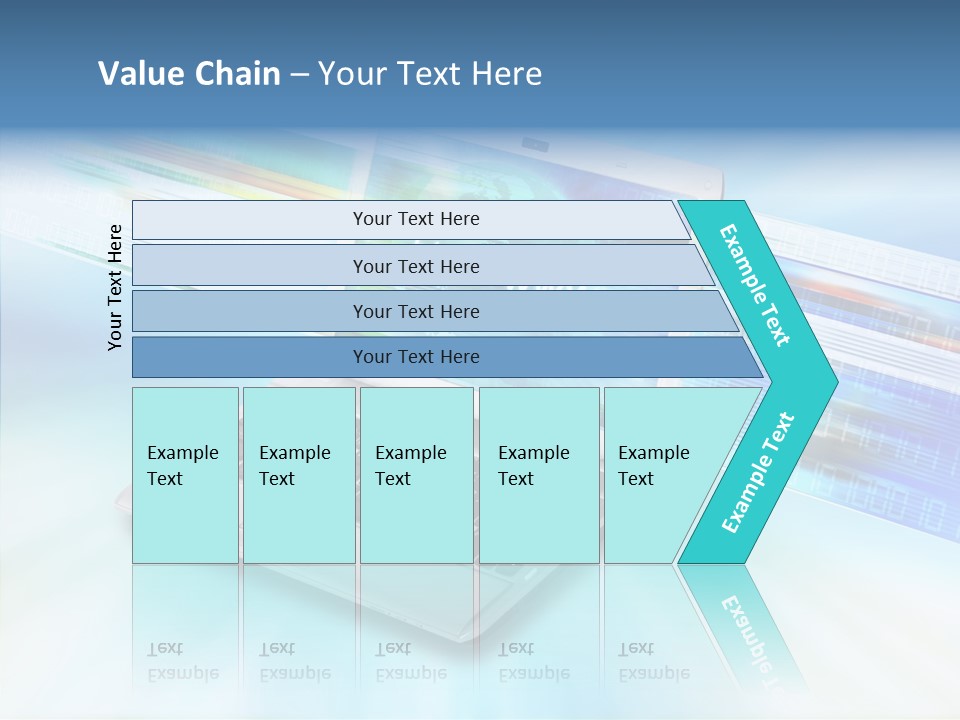 Value Chain – Your Text Here

Your Text Here

Your Text Here

Your Text Here

Your Text Here

Your Text Here

Example Text

Example Text

Example Text

Example Text

Example Text

Example Text

Example Text